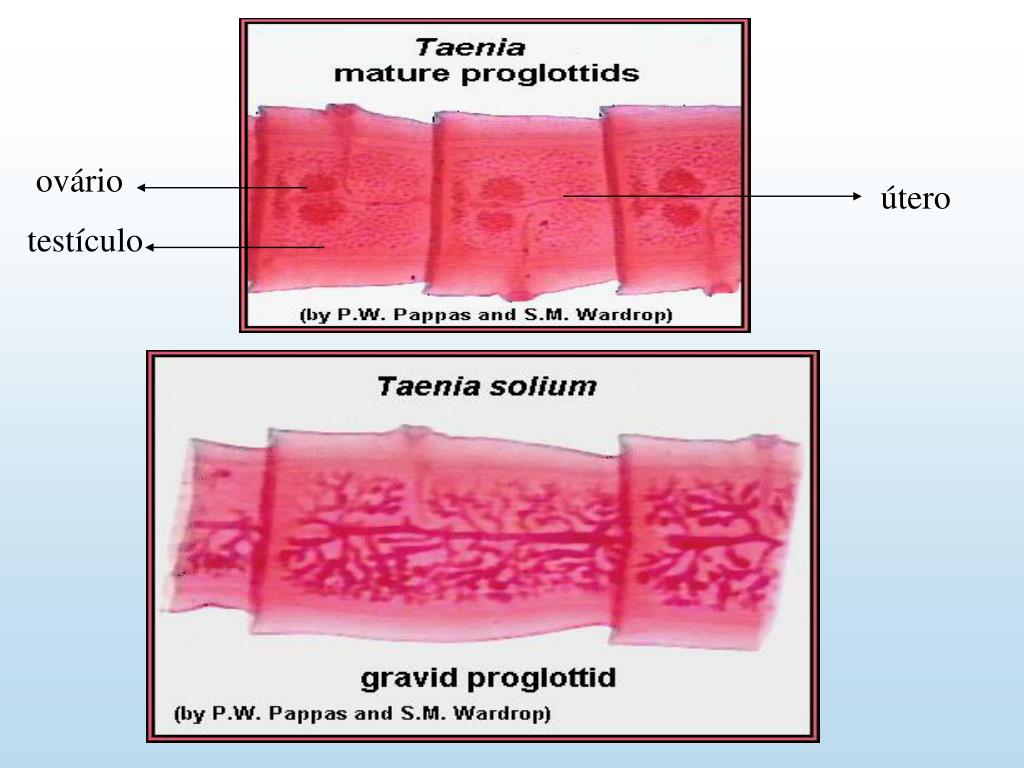 Taenia
mature proglottids

ovário

testículo

útero

(by P.W. Pappas and S.M. Wardrop)

Taenia solium

gravid proglottid

(by P.W. Pappas and S.M. Wardrop)